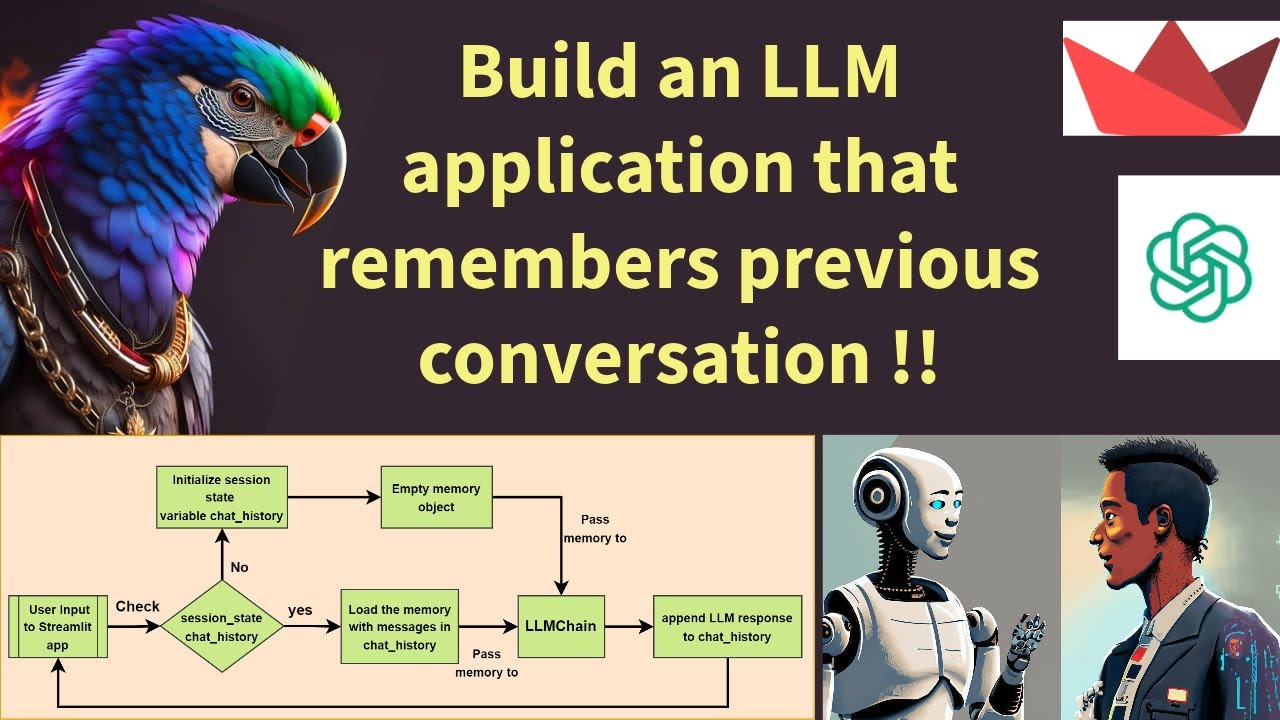 Build an LLM application that remembers previous conversation !!

Initialize session state variable chat_history

Empty memory object

Pass memory to

No

User Input to Streamlit app

Check

session_state chat_history

yes

Load the memory with messages in chat_history

Pass memory to

LLMChain

append LLM response to chat_history